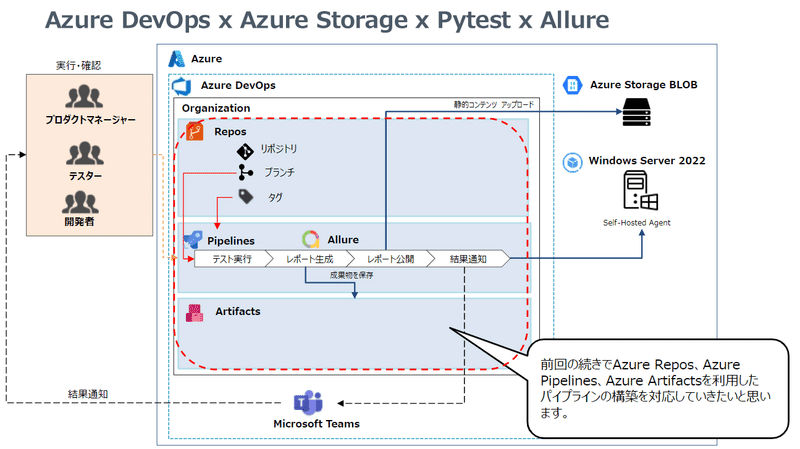 Azure DevOps x Azure Storage x Pytest x Allure

実行・確認

プロダクトマネージャー

テスター

開発者

Azure

Azure DevOps

Organization

静的コンテンツ アップロード

Repos

リポジトリ

ブランチ

タグ

Pipelines

Allure

テスト実行

レポート生成

レポート公開

結果通知

成果物を保存

Artifacts

Azure Storage BLOB

Windows Server 2022

Self-Hosted Agent

結果通知

Microsoft Teams

前回の続きでAzure Repos、Azure Pipelines、Azure Artifactsを利用したパイプラインの構築を対応していきたいと思います。